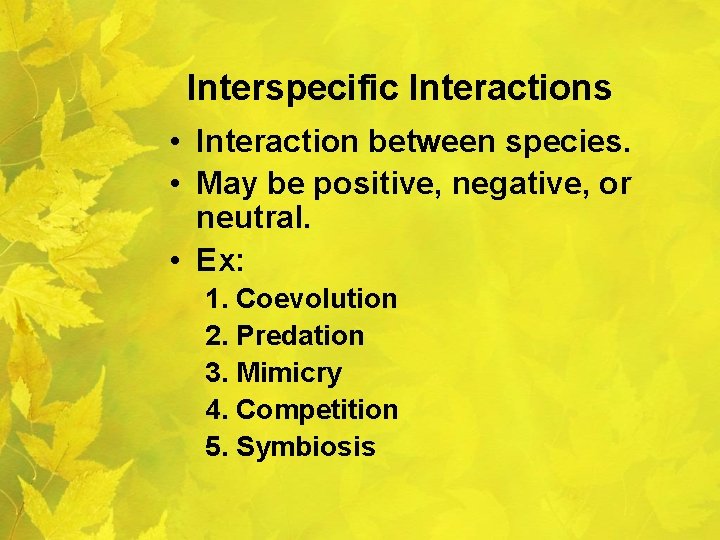 Interspecific Interactions

• Interaction between species.
• May be positive, negative, or neutral.
• Ex:
1. Coevolution
2. Predation
3. Mimicry
4. Competition
5. Symbiosis